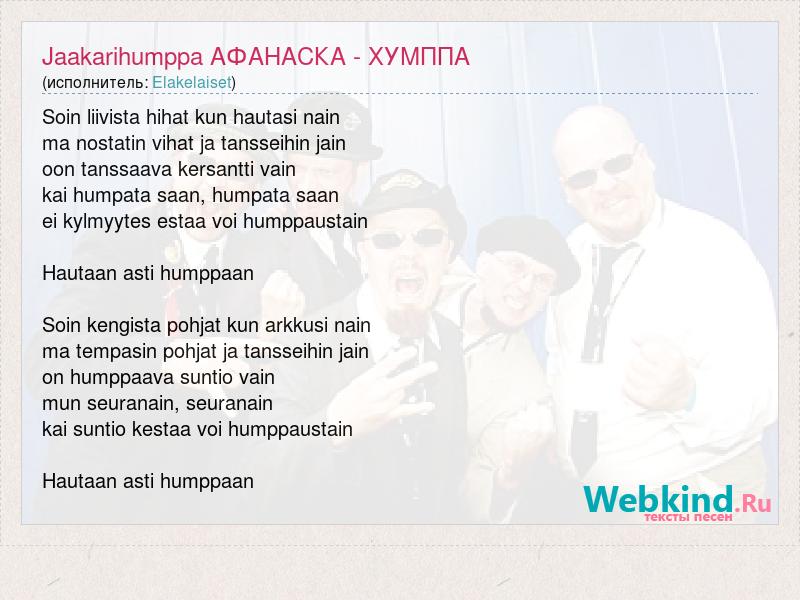 Jaakarihumppa АФАНАСКА - ХУМППА
(исполнитель: Elakelaiset)

Soin liivista hihat kun hautasi nain
ma nostatin vihat ja tansseihin jain
oon tanssaava kersantti vain
kai humpata saan, humpata saan
ei kylmyytes estaa voi humppaustain

Hautaan asti humppaan

Soin kengista pohjat kun arkkusi nain
ma tempasin pohjat ja tansseihin jain
on humppaava suntio vain
mun seuranain, seuranain
kai suntio kestaa voi humppaustain

Hautaan asti humppaan

Webkind.Ru
тексты песен